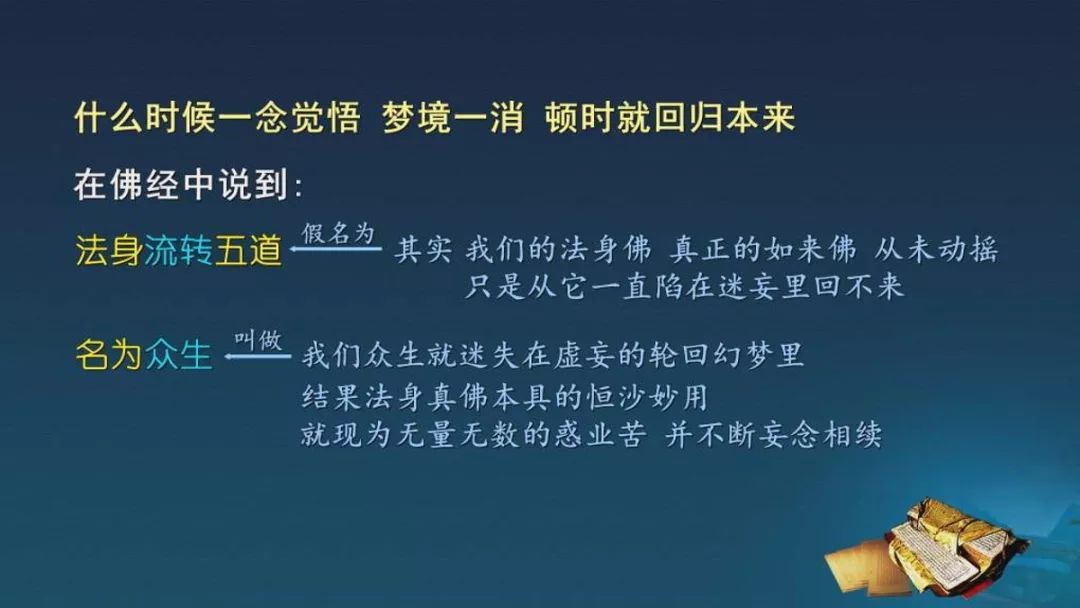 什么时候一念觉悟 梦境一消 顿时就回归本来

在佛经中说到：

法身流转五道 假名为 其实 我们的法身佛 真正的如来佛 从未动摇 只是从它一直陷在迷妄里回不来

名为众生 叫做 我们众生就迷失在虚妄的轮回幻梦里 结果法身真佛本具的恒沙妙用 就现为无量无数的惑业苦 并不断妄念相续